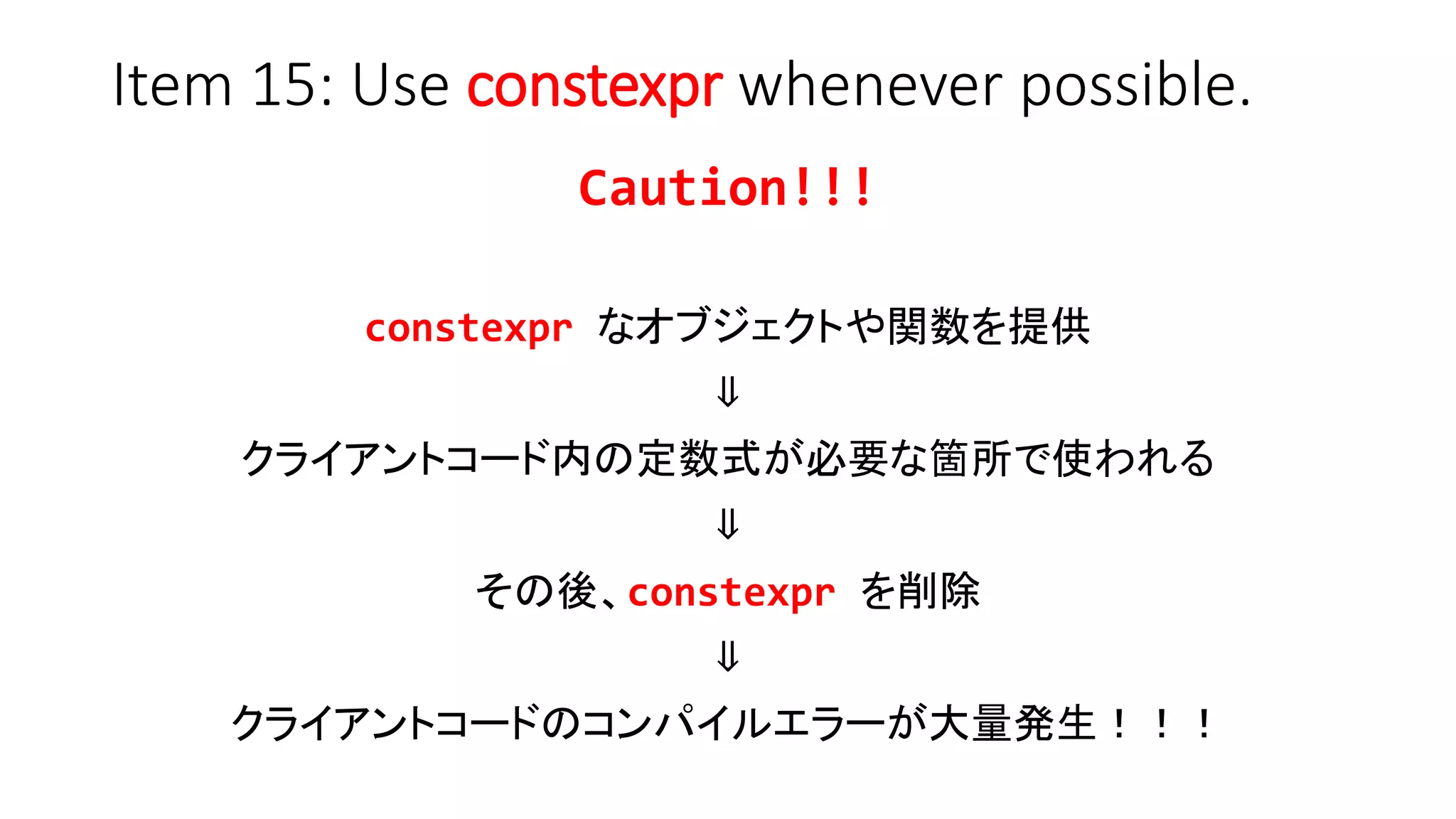 Item 15: Use constexpr whenever possible.

Caution!!!

constexpr なオブジェクトや関数を提供

⇓

クライアントコード内の定数式が必要な箇所で使われる

⇓

その後、constexpr を削除

⇓

クライアントコードのコンパイルエラーが大量発生！！！